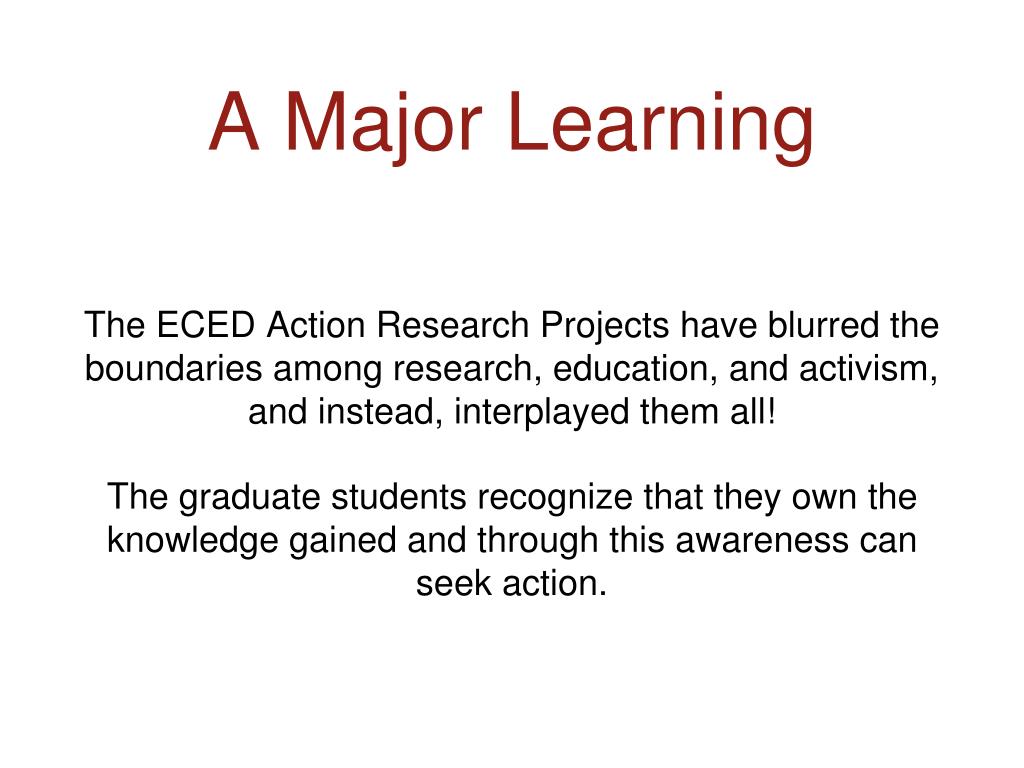 A Major Learning

The ECED Action Research Projects have blurred the boundaries among research, education, and activism, and instead, interplayed them all!

The graduate students recognize that they own the knowledge gained and through this awareness can seek action.